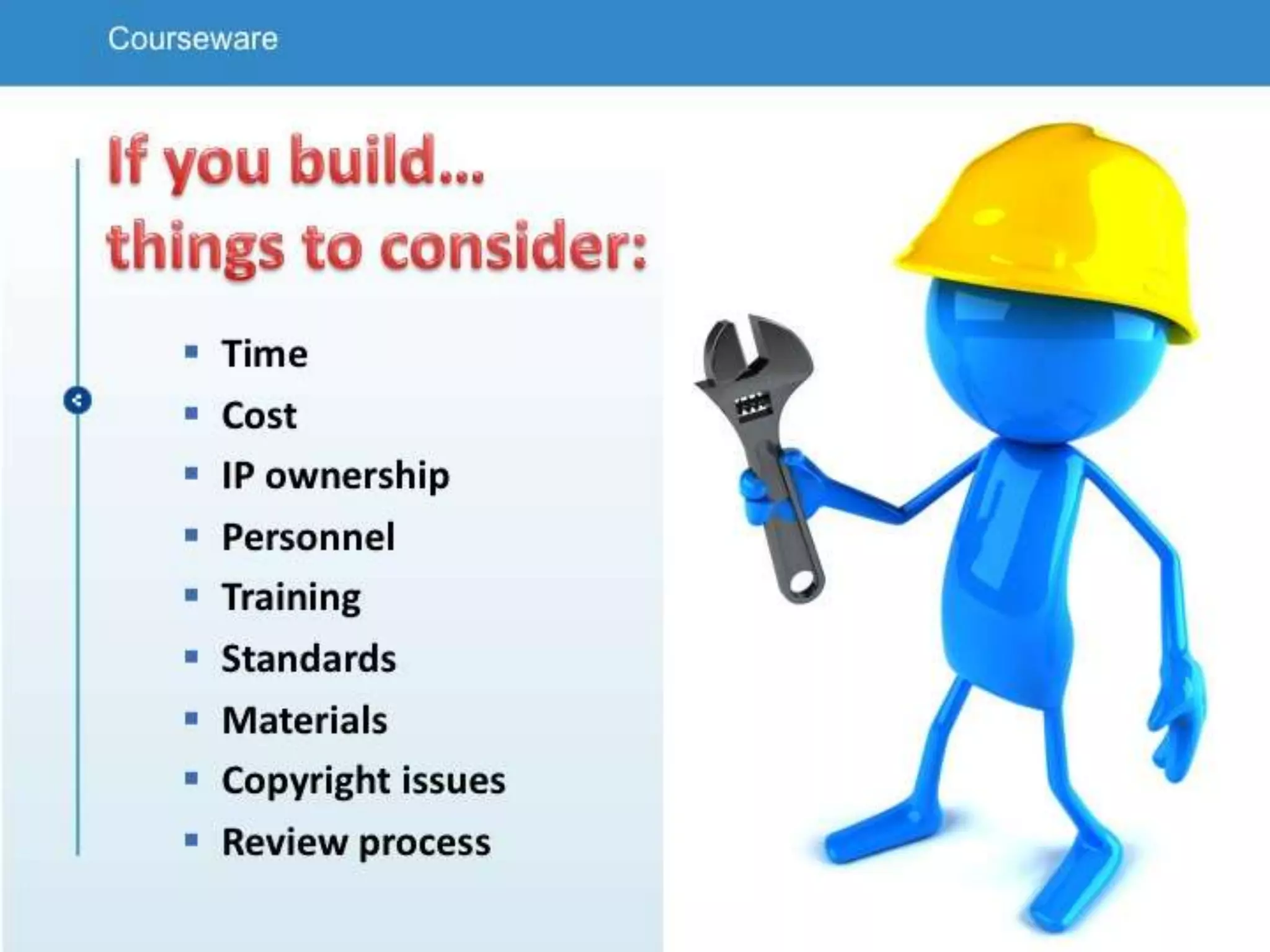 Courseware

If you build… things to consider:

- Time
- Cost
- IP ownership
- Personnel
- Training
- Standards
- Materials
- Copyright issues
- Review process